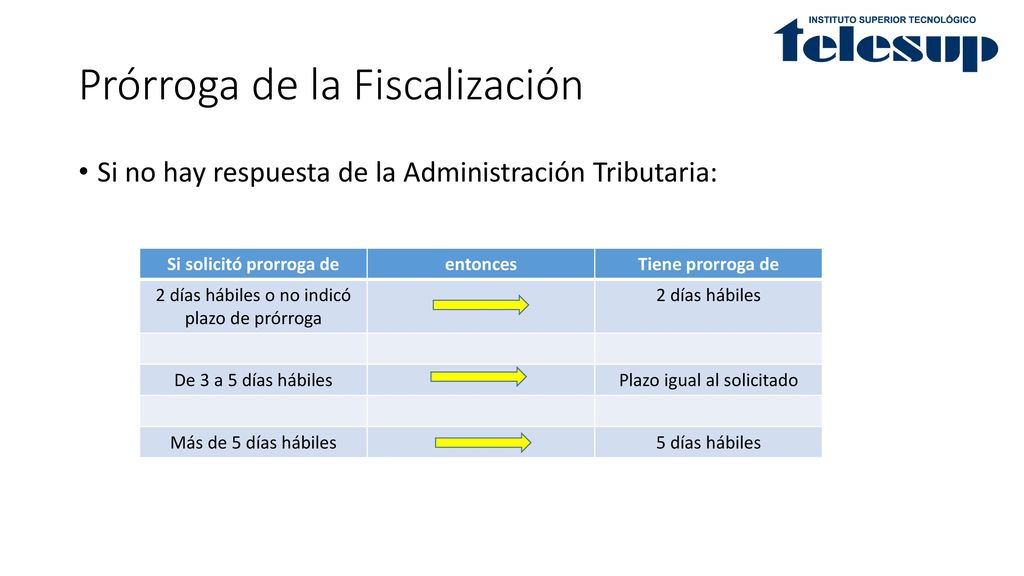 INSTITUTO SUPERIOR TECNOLÓGICO
telesup

Prórroga de la Fiscalización

• Si no hay respuesta de la Administración Tributaria:

| Si solicitó prorroga de | entonces | Tiene prorroga de |
|---|---|---|
| 2 días hábiles o no indicó plazo de prórroga | | 2 días hábiles |
| | | |
| De 3 a 5 días hábiles | | Plazo igual al solicitado |
| | | |
| Más de 5 días hábiles | | 5 días hábiles |